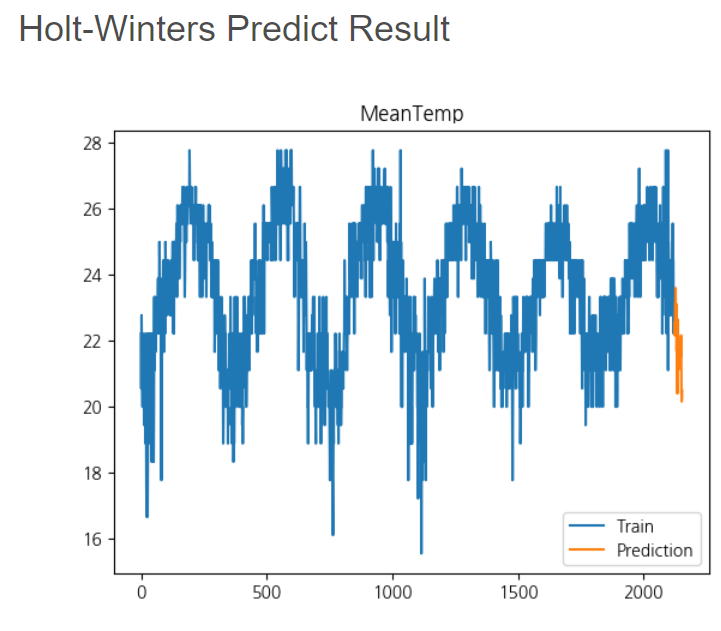 Holt-Winters Predict Result

MeanTemp

28
26
24
22
20
18
16

0
500
1000
1500
2000

Train
Prediction